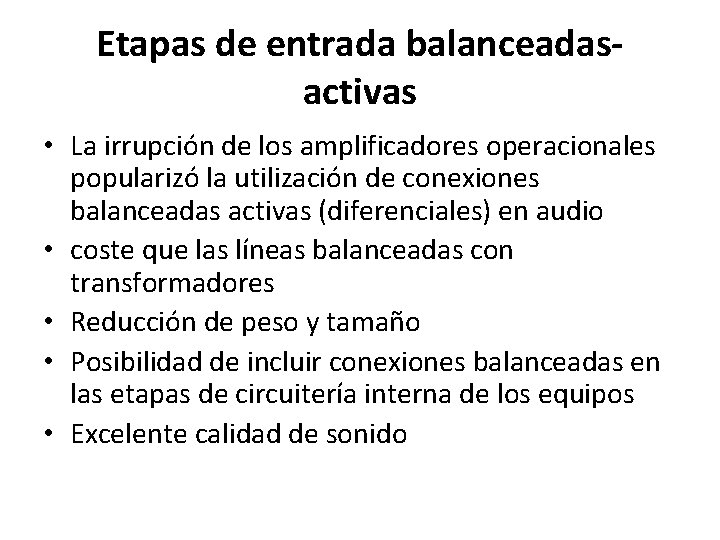 Etapas de entrada balanceadas-activas

• La irrupción de los amplificadores operacionales popularizó la utilización de conexiones balanceadas activas (diferenciales) en audio
• coste que las líneas balanceadas con transformadores
• Reducción de peso y tamaño
• Posibilidad de incluir conexiones balanceadas en las etapas de circuitería interna de los equipos
• Excelente calidad de sonido